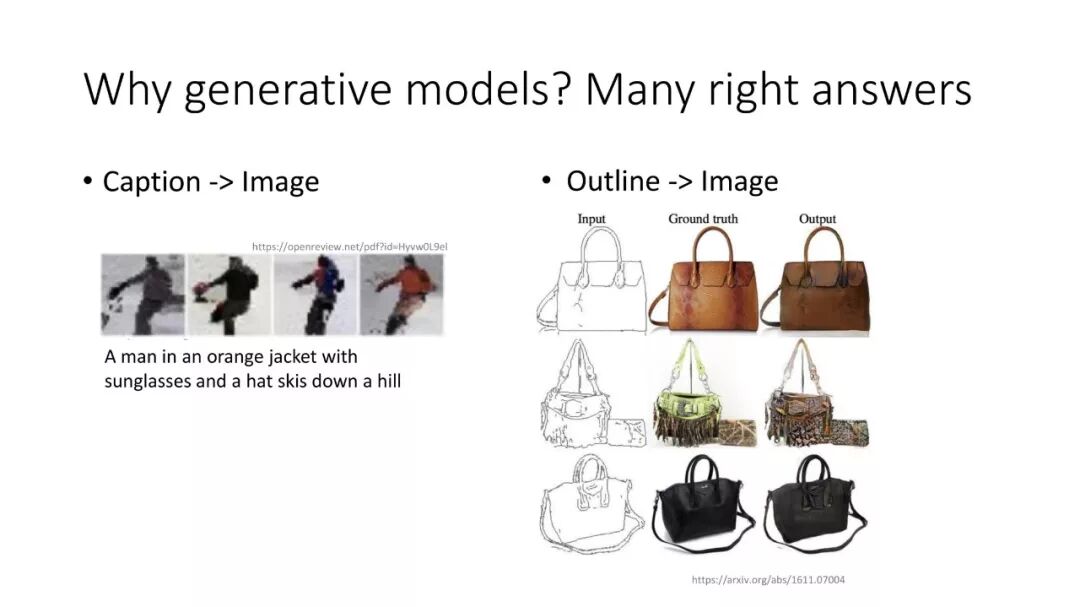 Why generative models? Many right answers

• Caption -> Image

https://openreview.net/pdf?id=Hyvw0L9el

A man in an orange jacket with sunglasses and a hat skis down a hill

• Outline -> Image

Input Ground truth Output

https://arxiv.org/abs/1611.07004